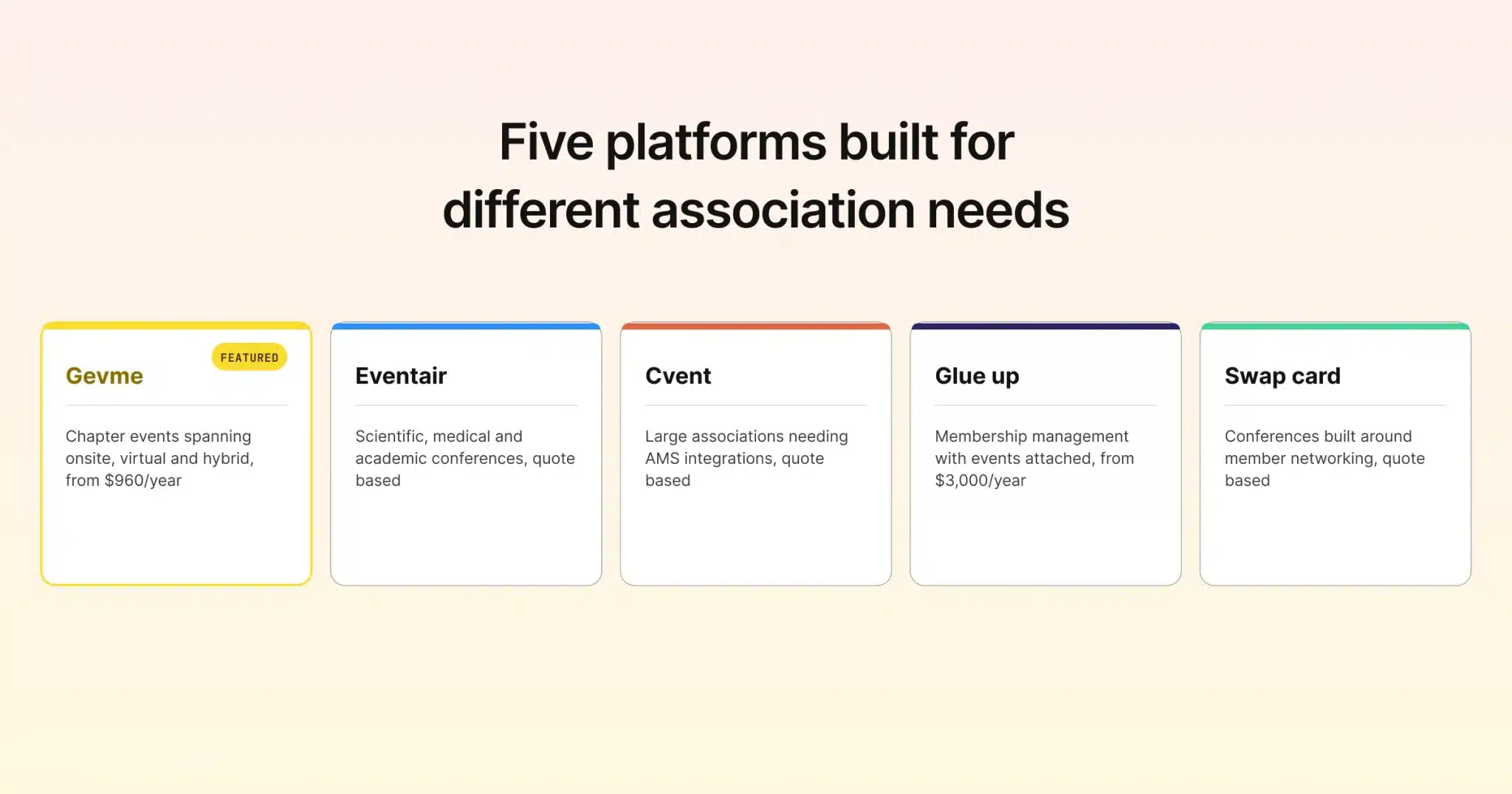 Five platforms built for different association needs

FEATURED

Gevme

Chapter events spanning onsite, virtual and hybrid, from \$960/year

Eventair

Scientific, medical and academic conferences, quote based

Cvent

Large associations needing AMS integrations, quote based

Glue up

Membership management with events attached, from \$3,000/year

Swap card

Conferences built around member networking, quote based